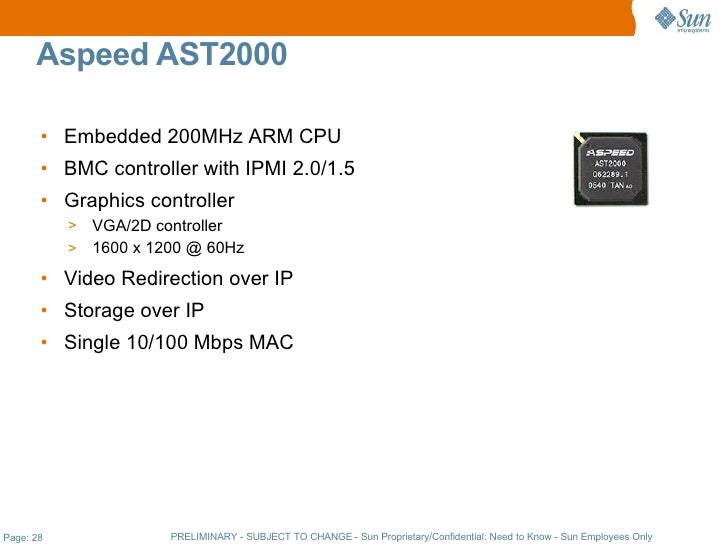 Sun microsystems

Aspeed AST2000

• Embedded 200MHz ARM CPU
• BMC controller with IPMI 2.0/1.5
• Graphics controller
  > VGA/2D controller
  > 1600 x 1200 @ 60Hz
• Video Redirection over IP
• Storage over IP
• Single 10/100 Mbps MAC

ASPEED
AST2000
Q62289.1
0540 TAN A0

Page: 28

PRELIMINARY - SUBJECT TO CHANGE - Sun Proprietary/Confidential: Need to Know - Sun Employees Only